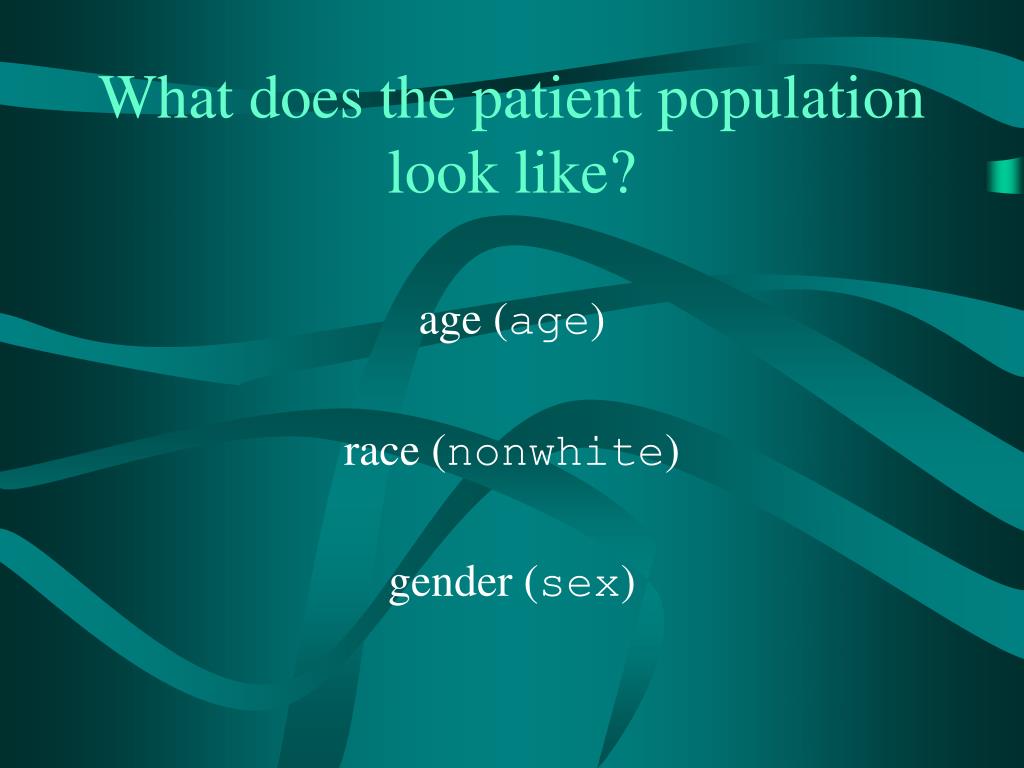 What does the patient population look like?

age (age)

race (nonwhite)

gender (sex)